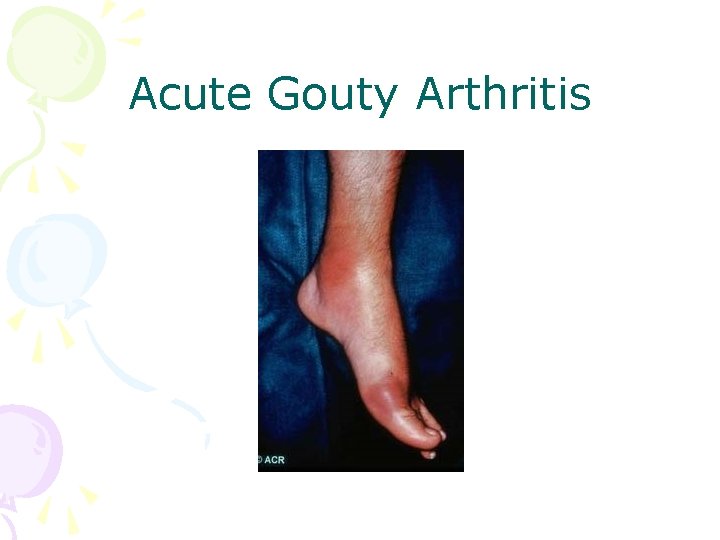 Acute Gouty Arthritis

© ACR